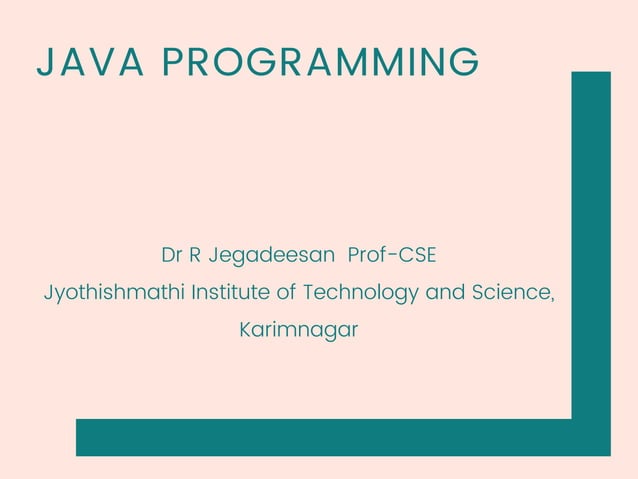 JAVA PROGRAMMING

Dr R Jegadeesan Prof-CSE
Jyothishmathi Institute of Technology and Science, Karimnagar